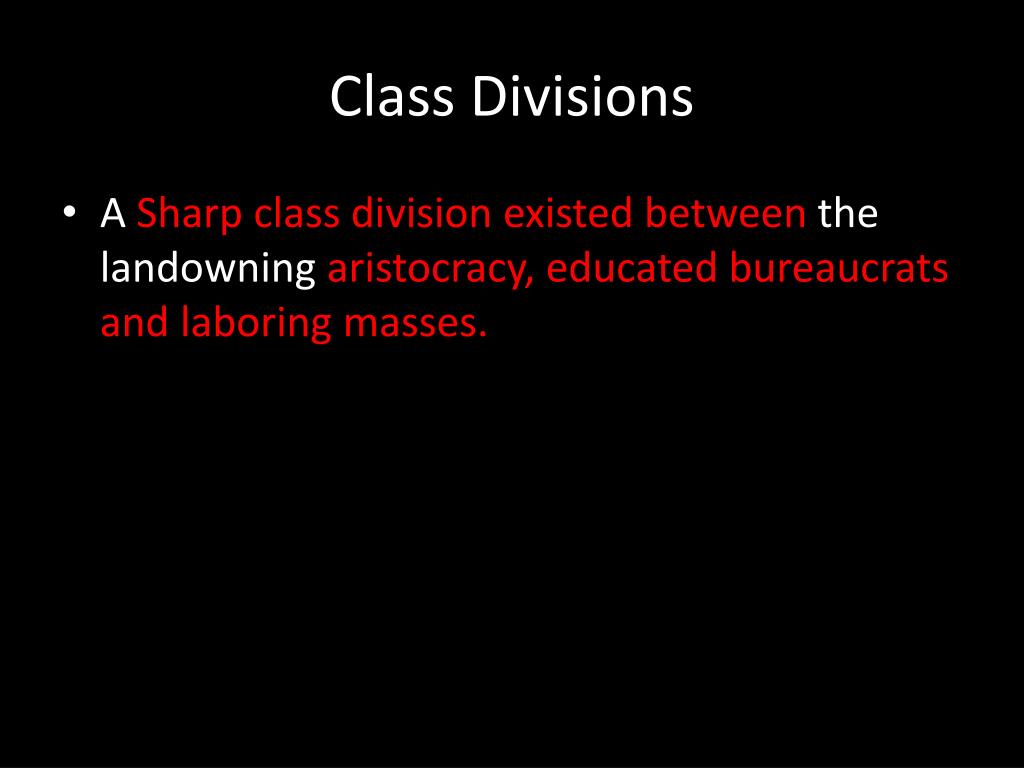 Class Divisions

• A Sharp class division existed between the landowning aristocracy, educated bureaucrats and laboring masses.